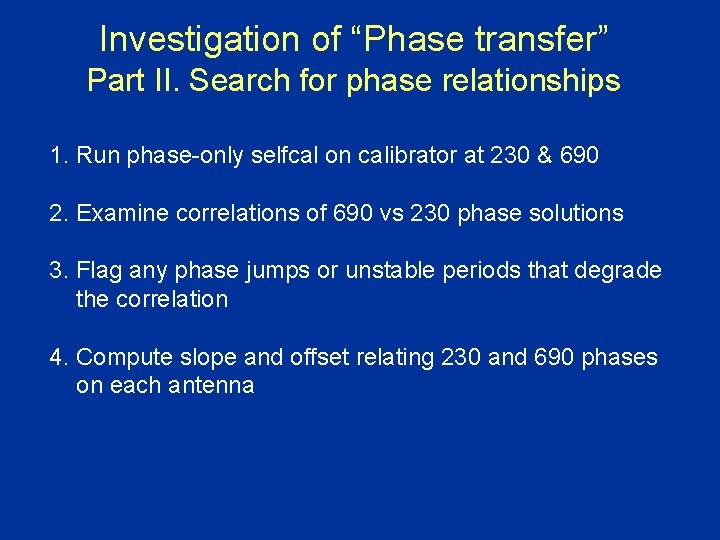 Investigation of “Phase transfer”
Part II. Search for phase relationships

1. Run phase-only selfcal on calibrator at 230 & 690

2. Examine correlations of 690 vs 230 phase solutions

3. Flag any phase jumps or unstable periods that degrade the correlation

4. Compute slope and offset relating 230 and 690 phases on each antenna